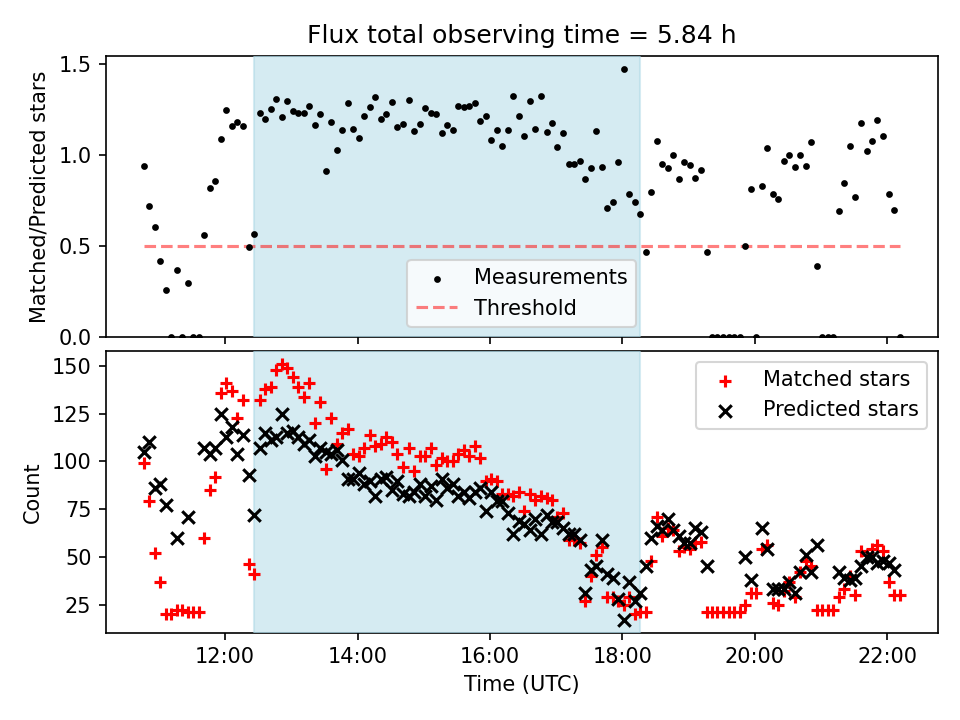 Flux total observing time = 5.84 h

Matched/Predicted stars

1.5
1.0
0.5
0.0

Measurements
Threshold

Count

150
125
100
75
50
25

Matched stars
Predicted stars

12:00
14:00
16:00
18:00
20:00
22:00

Time (UTC)